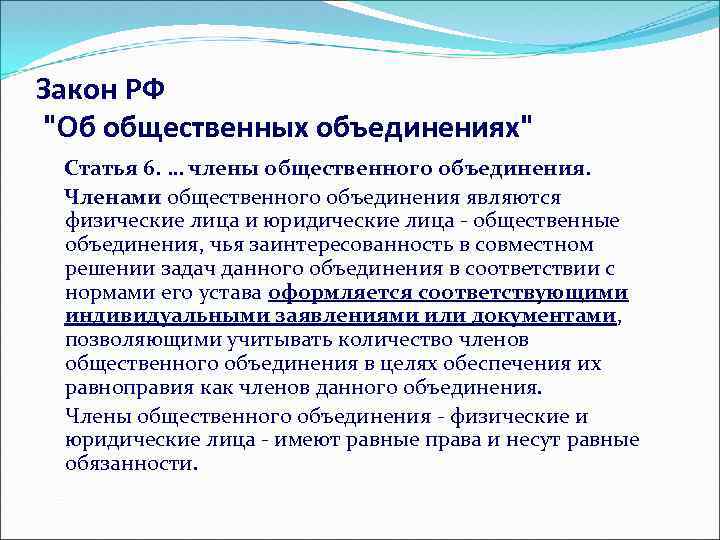 Закон РФ
"Об общественных объединениях"

Статья 6. ... члены общественного объединения.

Членами общественного объединения являются физические лица и юридические лица - общественные объединения, чья заинтересованность в совместном решении задач данного объединения в соответствии с нормами его устава оформляется соответствующими индивидуальными заявлениями или документами, позволяющими учитывать количество членов общественного объединения в целях обеспечения их равноправия как членов данного объединения.

Члены общественного объединения - физические и юридические лица - имеют равные права и несут равные обязанности.